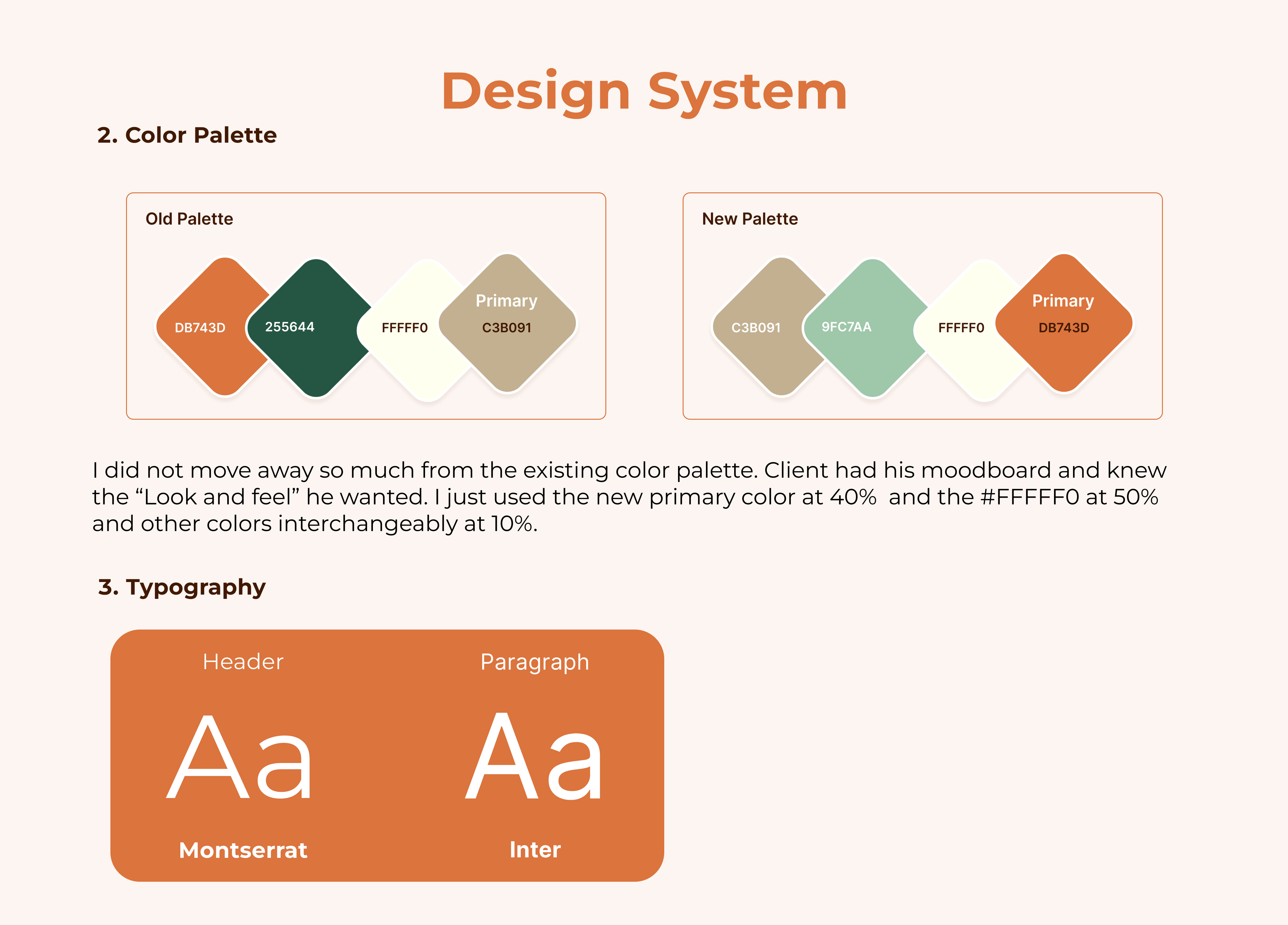 Design System

2. Color Palette

Old Palette

DB743D

255644

FFFFF0

Primary
C3B091

New Palette

C3B091

9FC7AA

FFFFF0

Primary
DB743D

I did not move away so much from the existing color palette. Client had his moodboard and knew the “Look and feel” he wanted. I just used the new primary color at 40%  and the #FFFFF0 at 50% and other colors interchangeably at 10%.

3. Typography

Header

Aa

Montserrat

Paragraph

Aa

Inter